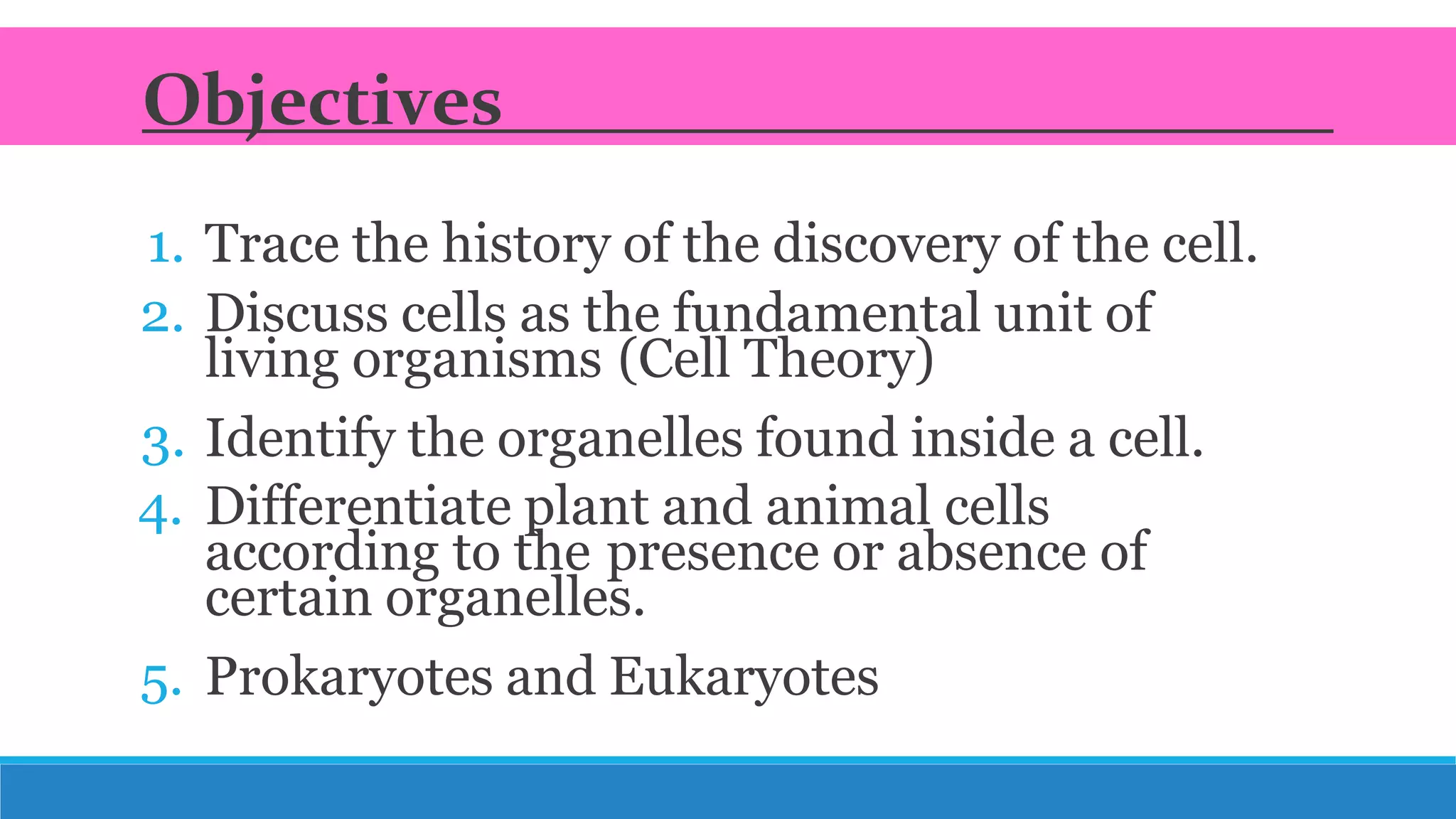 Objectives

1. Trace the history of the discovery of the cell.
2. Discuss cells as the fundamental unit of living organisms (Cell Theory)
3. Identify the organelles found inside a cell.
4. Differentiate plant and animal cells according to the presence or absence of certain organelles.
5. Prokaryotes and Eukaryotes